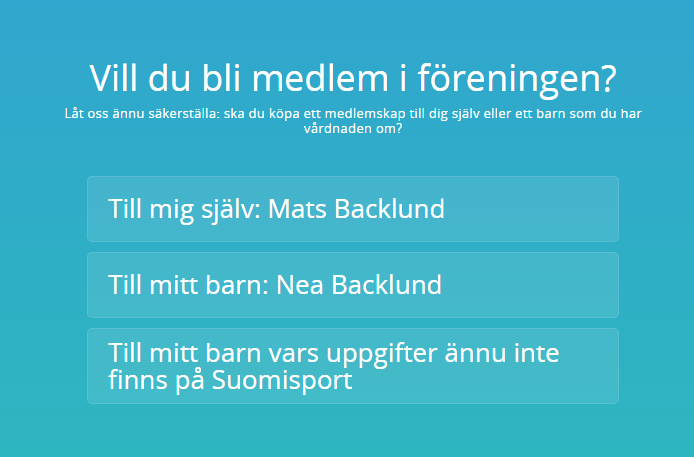 Vill du bli medlem i föreningen?

Låt oss ännu säkerställa: ska du köpa ett medlemskap till dig själv eller ett barn som du har vårdnaden om?

Till mig själv: Mats Backlund

Till mitt barn: Nea Backlund

Till mitt barn vars uppgifter ännu inte finns på Suomisport